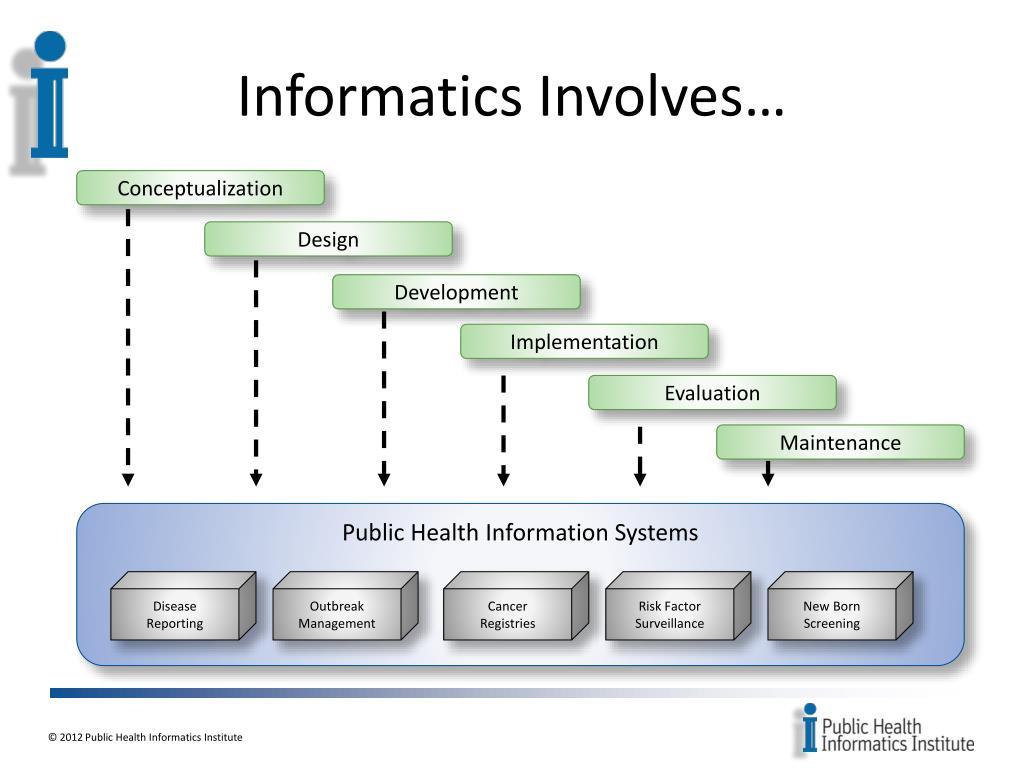 Informatics Involves…

Conceptualization

Design

Development

Implementation

Evaluation

Maintenance

Public Health Information Systems

Disease Reporting

Outbreak Management

Cancer Registries

Risk Factor Surveillance

New Born Screening

© 2012 Public Health Informatics Institute

Public Health Informatics Institute